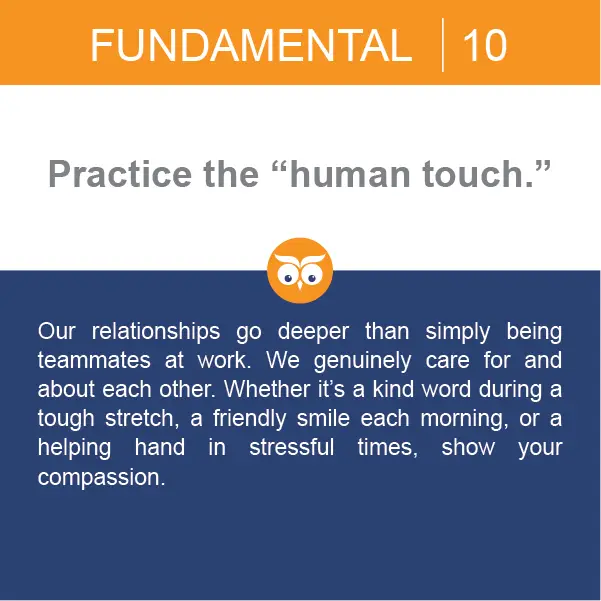 FUNDAMENTAL | 10

Practice the “human touch.”

Our relationships go deeper than simply being teammates at work. We genuinely care for and about each other. Whether it’s a kind word during a tough stretch, a friendly smile each morning, or a helping hand in stressful times, show your compassion.